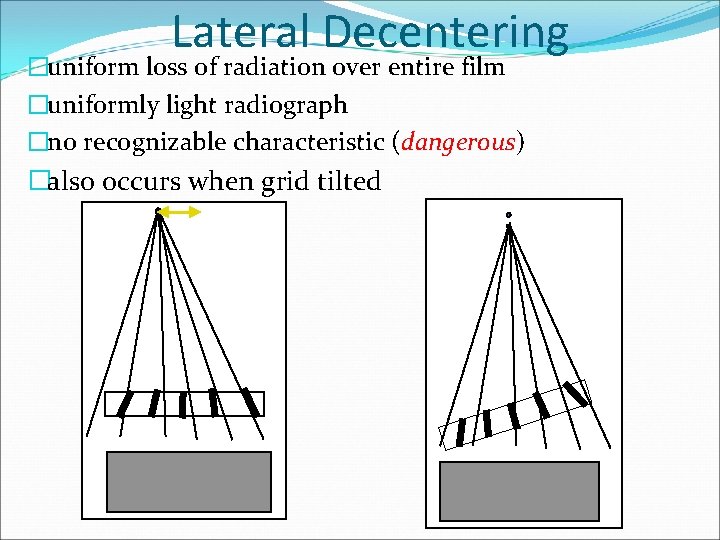 Lateral Decentering

uniform loss of radiation over entire film

uniformly light radiograph

no recognizable characteristic (dangerous)

also occurs when grid tilted